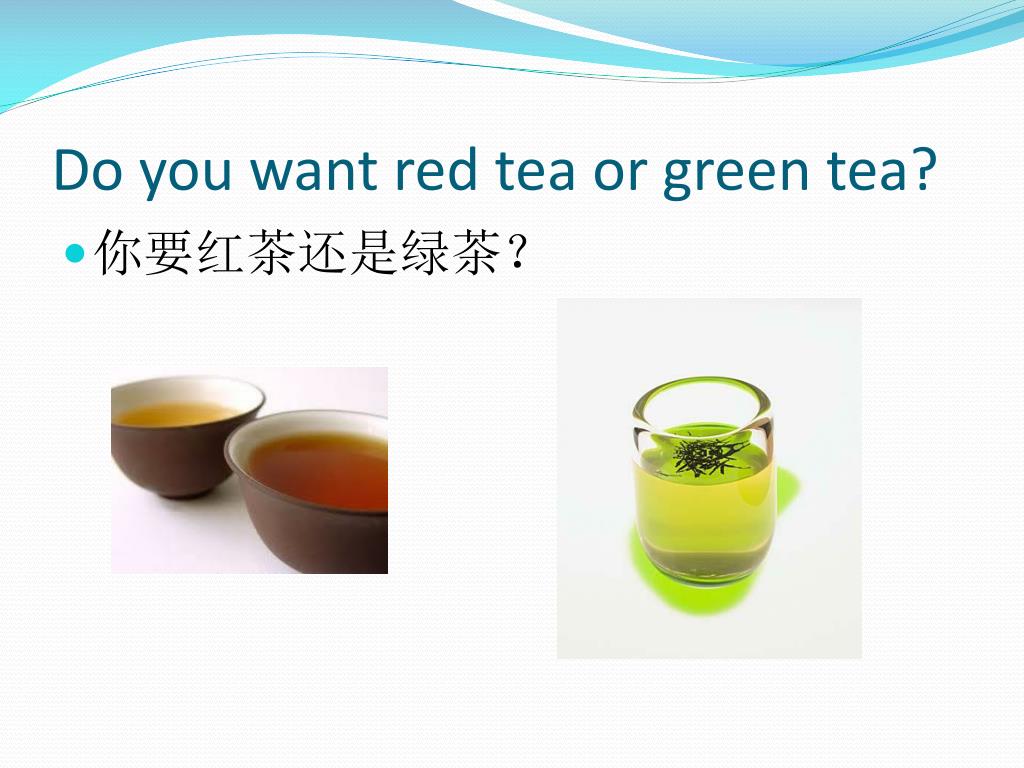 Do you want red tea or green tea?

你要红茶还是绿茶？